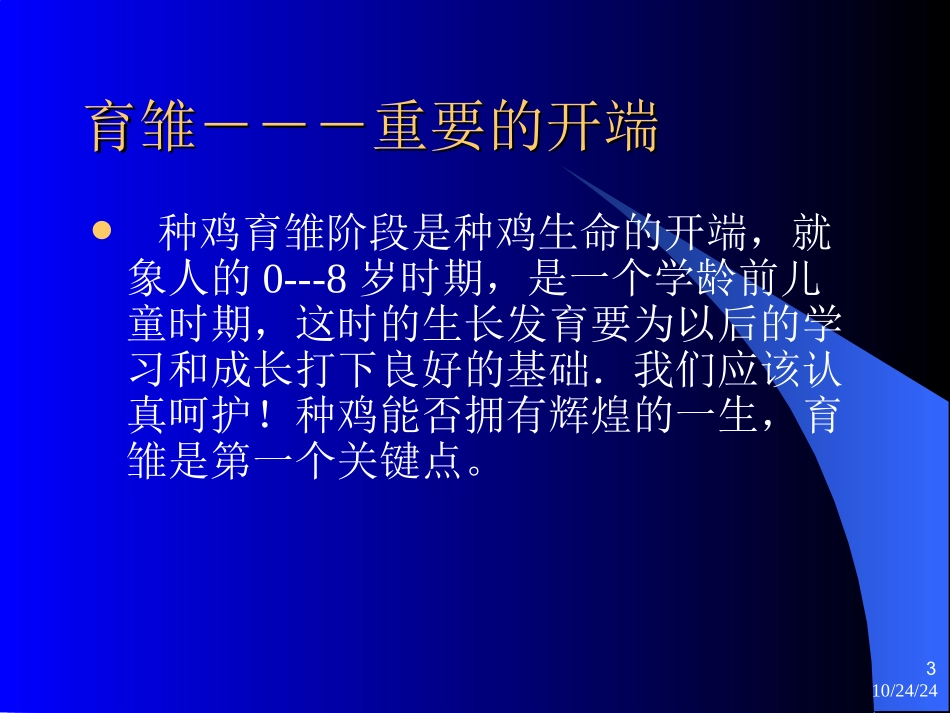 育雏－－－重要的开端

种鸡育雏阶段是种鸡生命的开端，就象人的 0---8 岁时期，是一个学龄前儿童时期，这时的生长发育要为以后的学习和成长打下良好的基础．我们应该认真呵护！种鸡能否拥有辉煌的一生，育雏是第一个关键点。

3
10/24/24